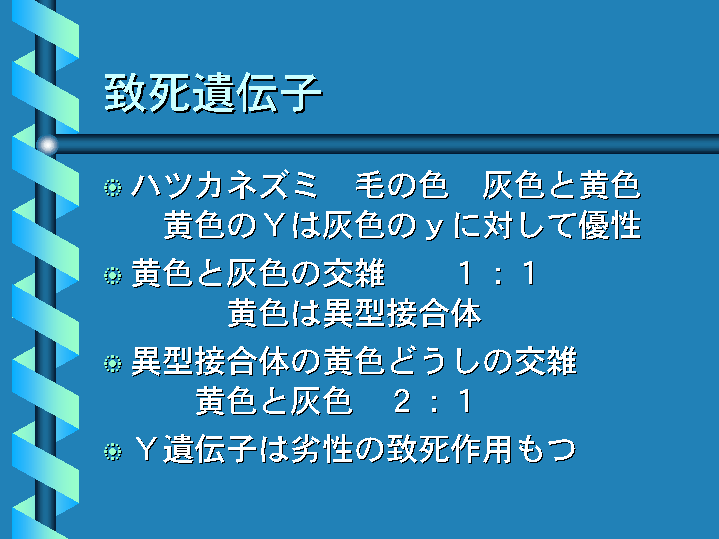 致死遺伝子

ハツカネズミ　毛の色　灰色と黄色
黄色のＹは灰色のｙに対して優性

黄色と灰色の交雑　　１：１
黄色は異型接合体

異型接合体の黄色どうしの交雑
黄色と灰色　２：１

Ｙ遺伝子は劣性の致死作用もつ